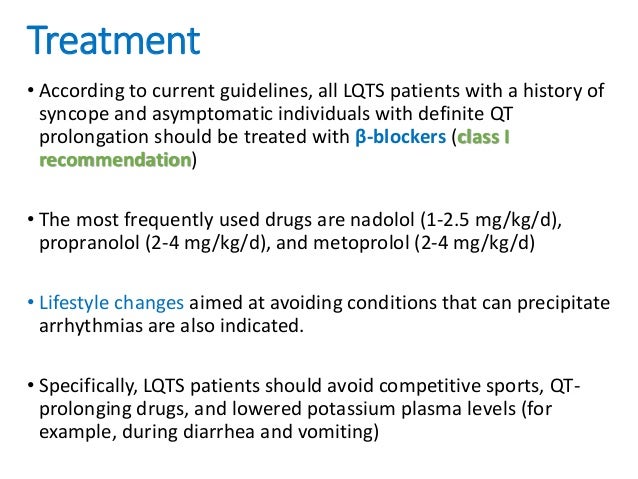 Treatment

• According to current guidelines, all LQTS patients with a history of syncope and asymptomatic individuals with definite QT prolongation should be treated with β-blockers (class I recommendation)

• The most frequently used drugs are nadolol (1-2.5 mg/kg/d), propranolol (2-4 mg/kg/d), and metoprolol (2-4 mg/kg/d)

• Lifestyle changes aimed at avoiding conditions that can precipitate arrhythmias are also indicated.

• Specifically, LQTS patients should avoid competitive sports, QT-prolonging drugs, and lowered potassium plasma levels (for example, during diarrhea and vomiting)